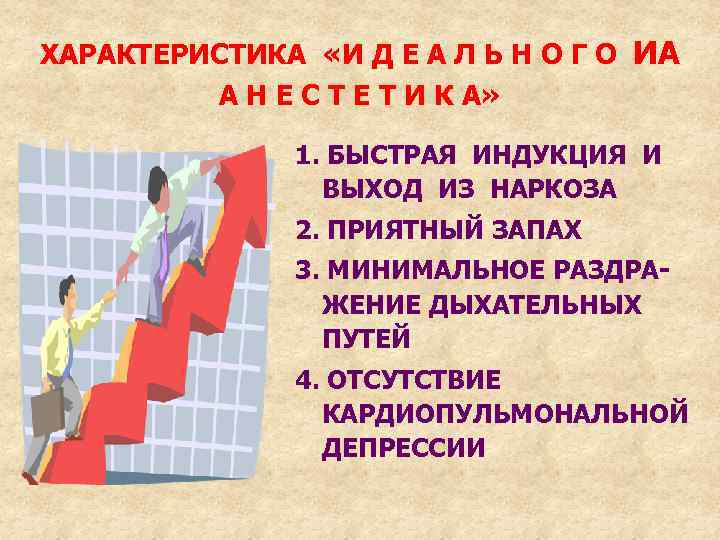 ХАРАКТЕРИСТИКА «И Д Е А Л Ь Н О Г О ИА А Н Е С Т Е Т И К А»

1. БЫСТРАЯ ИНДУКЦИЯ И ВЫХОД ИЗ НАРКОЗА

2. ПРИЯТНЫЙ ЗАПАХ

3. МИНИМАЛЬНОЕ РАЗДРАЖЕНИЕ ДЫХАТЕЛЬНЫХ ПУТЕЙ

4. ОТСУТСТВИЕ КАРДИОПУЛЬМОНАЛЬНОЙ ДЕПРЕССИИ